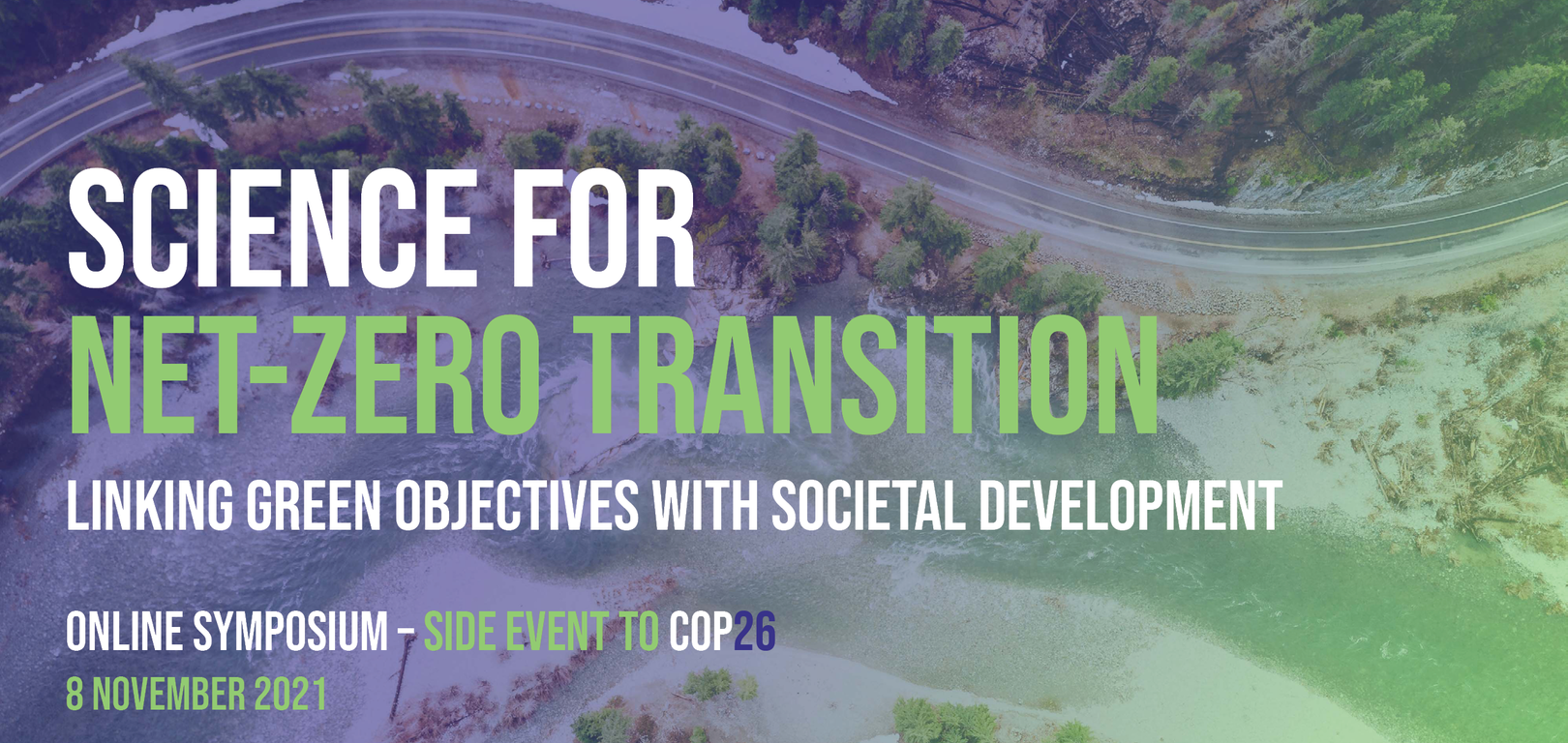 SCIENCE FOR
NET-ZERO TRANSITION

LINKING GREEN OBJECTIVES WITH SOCIETAL DEVELOPMENT

ONLINE SYMPOSIUM – SIDE EVENT TO COP26
8 NOVEMBER 2021